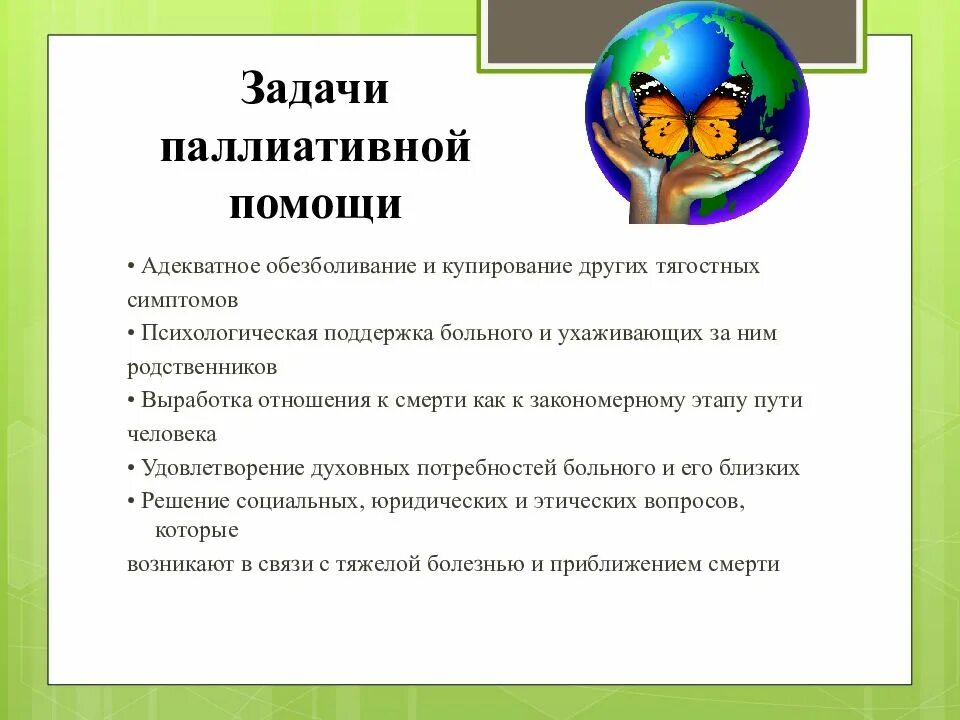 Задачи паллиативной помощи

• Адекватное обезболивание и купирование других тягостных симптомов

• Психологическая поддержка больного и ухаживающих за ним родственников

• Выработка отношения к смерти как к закономерному этапу пути человека

• Удовлетворение духовных потребностей больного и его близких

• Решение социальных, юридических и этических вопросов, которые

возникают в связи с тяжелой болезнью и приближением смерти